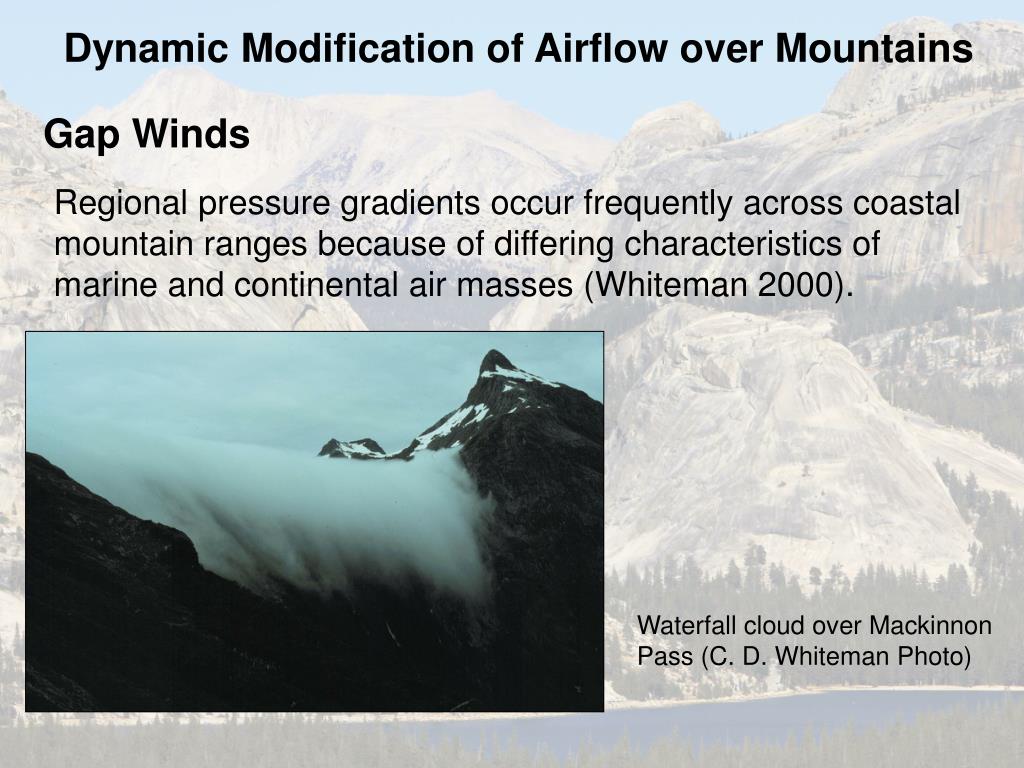 Dynamic Modification of Airflow over Mountains

Gap Winds

Regional pressure gradients occur frequently across coastal mountain ranges because of differing characteristics of marine and continental air masses (Whiteman 2000).

Waterfall cloud over Mackinnon Pass (C. D. Whiteman Photo)